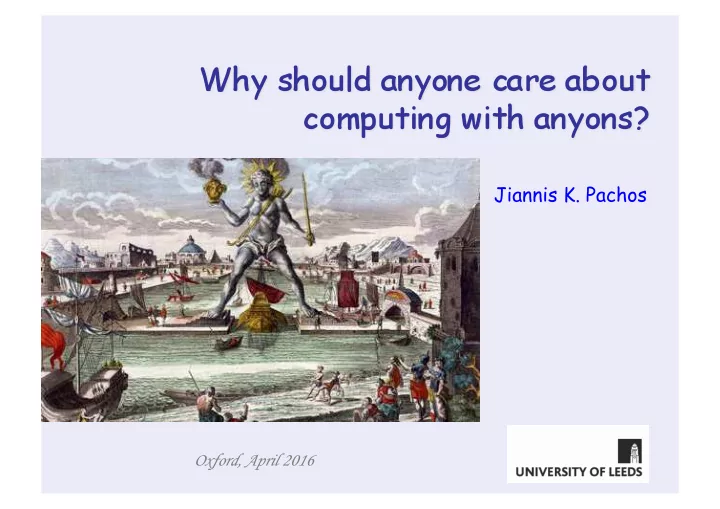 Why should anyone care about computing with anyons?

Jiannis K. Pachos

Oxford, April 2016

UNIVERSITY OF LEEDS